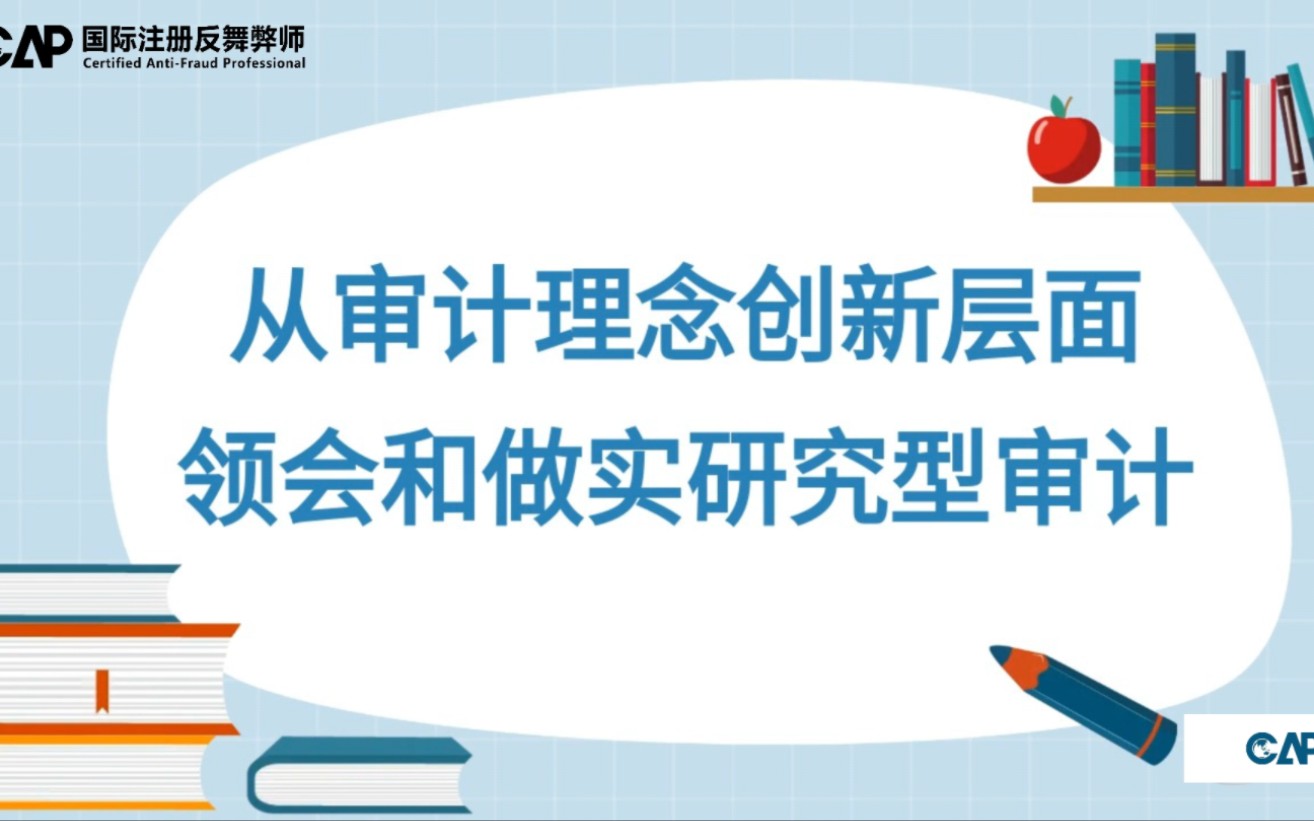 CAP 国际注册反舞弊师
Certified Anti-Fraud Professional

从审计理念创新层面
领会和做实研究型审计

CAP